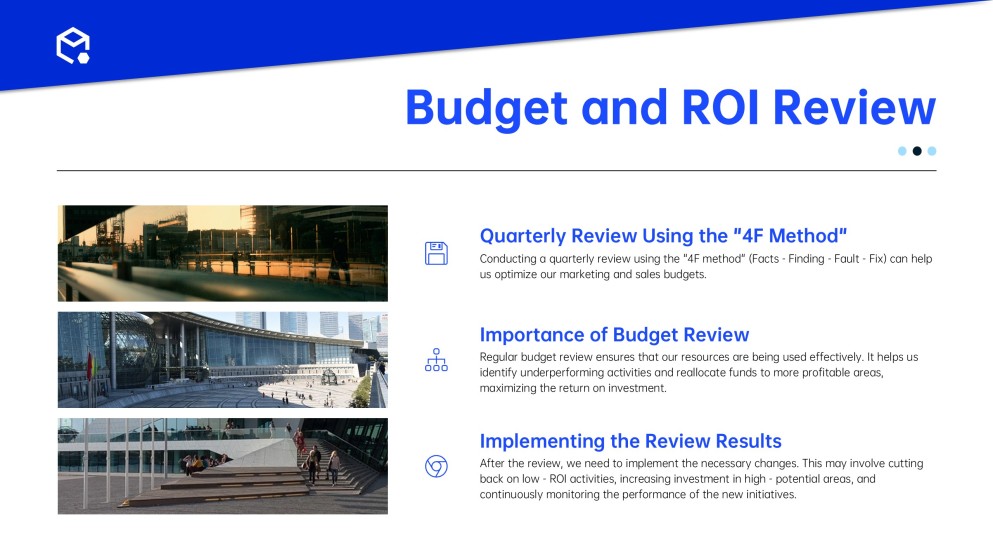 Budget and ROI Review

Quarterly Review Using the "4F Method"

Conducting a quarterly review using the "4F method" (Facts - Finding - Fault - Fix) can help us optimize our marketing and sales budgets.

Importance of Budget Review

Regular budget review ensures that our resources are being used effectively. It helps us identify underperforming activities and reallocate funds to more profitable areas, maximizing the return on investment.

Implementing the Review Results

After the review, we need to implement the necessary changes. This may involve cutting back on low - ROI activities, increasing investment in high - potential areas, and continuously monitoring the performance of the new initiatives.